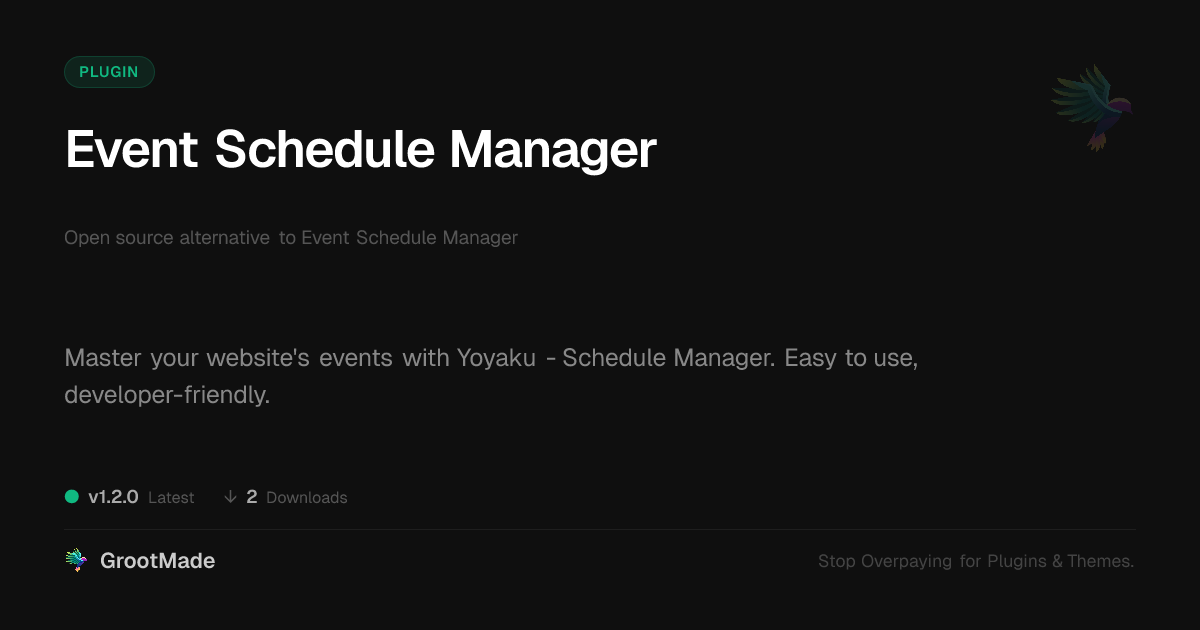 PLUGIN

Event Schedule Manager

Open source alternative to Event Schedule Manager

Master your website's events with Yoyaku - Schedule Manager. Easy to use, developer-friendly.

v1.2.0 Latest ↓ 2 Downloads

GrootMade

Stop Overpaying for Plugins & Themes.